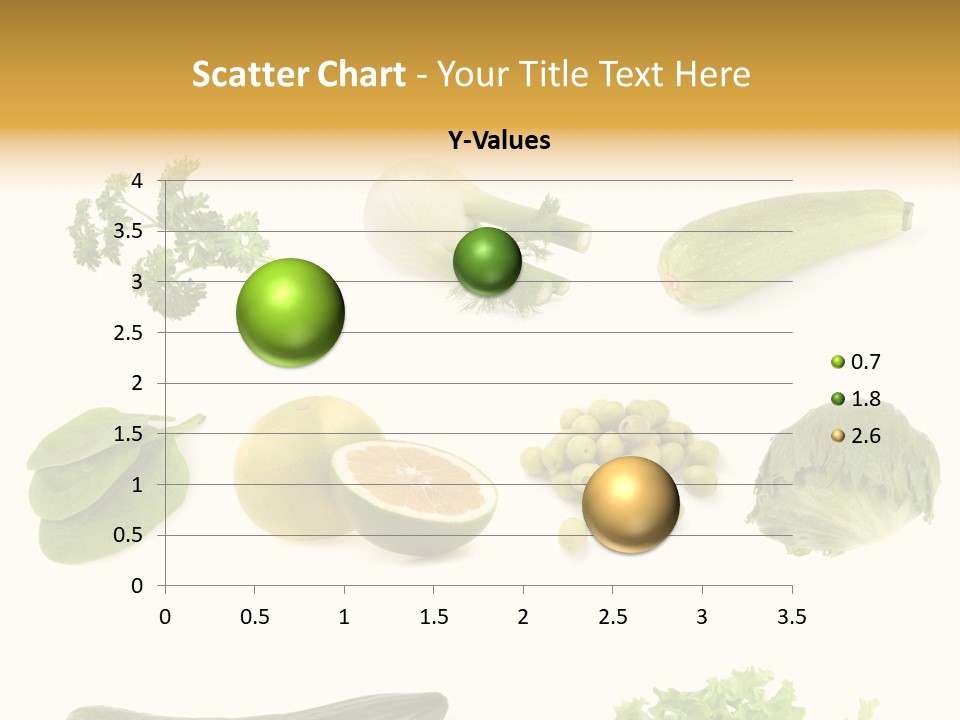 Scatter Chart - Your Title Text Here

Y-Values

4
3.5
3
2.5
2
1.5
1
0.5
0

0 0.5 1 1.5 2 2.5 3 3.5

0.7
1.8
2.6